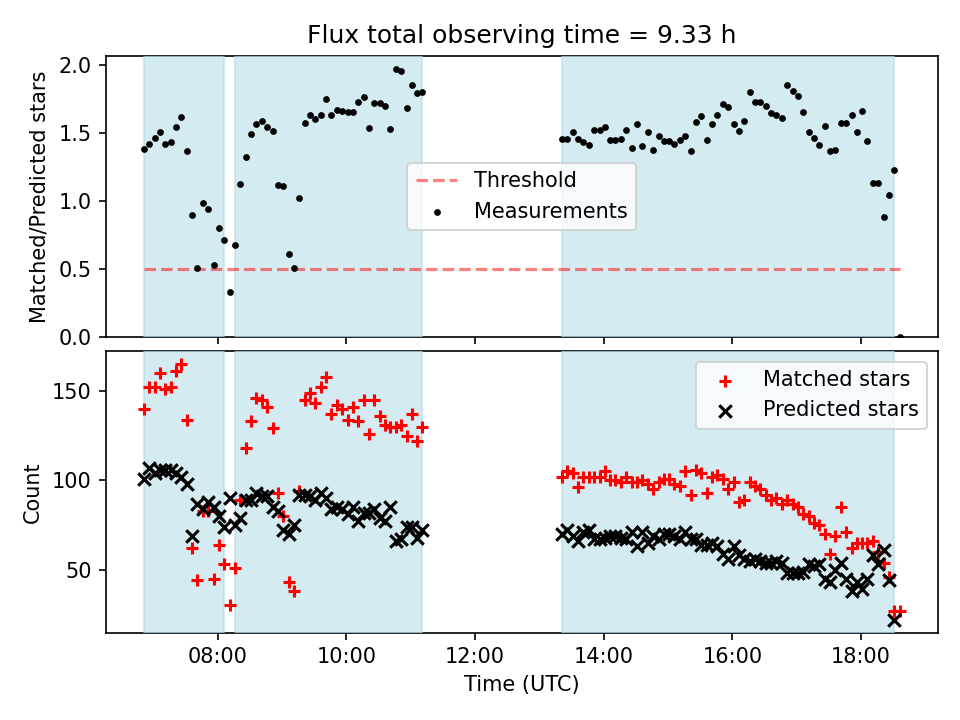 Flux total observing time = 9.33 h

Matched/Predicted stars

2.0
1.5
1.0
0.5
0.0

Threshold
Measurements

Count

150
100
50

Matched stars
Predicted stars

08:00
10:00
12:00
14:00
16:00
18:00

Time (UTC)